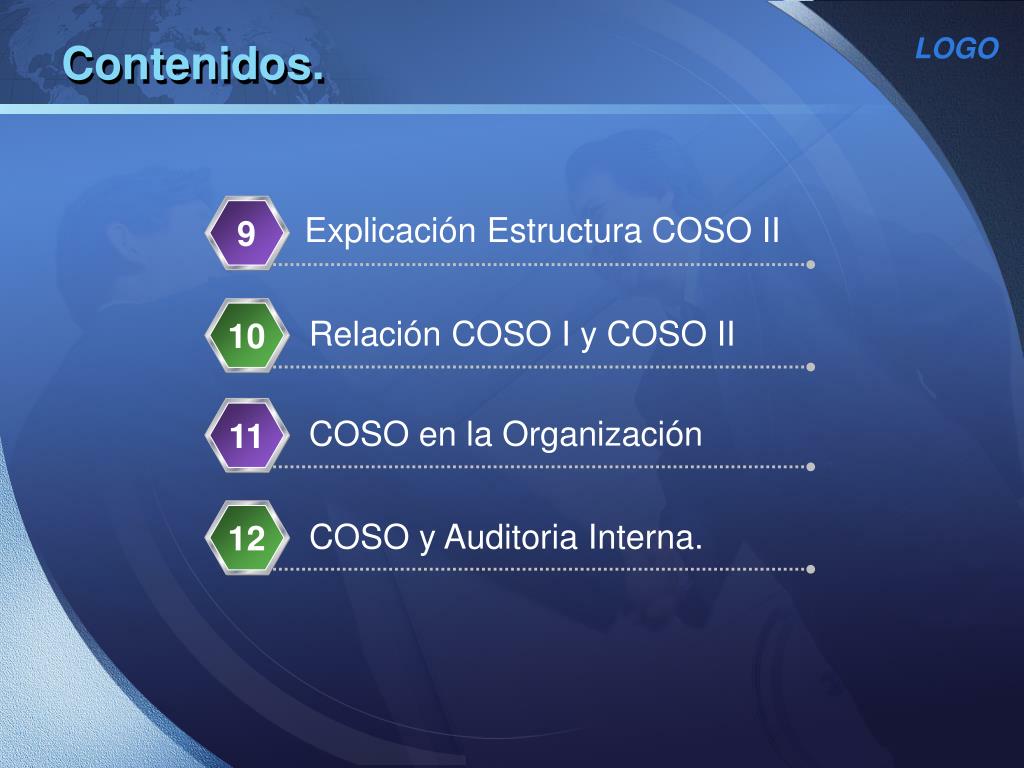 Contenidos.

LOGO

9 Explicación Estructura COSO II

10 Relación COSO I y COSO II

11 COSO en la Organización

12 COSO y Auditoria Interna.